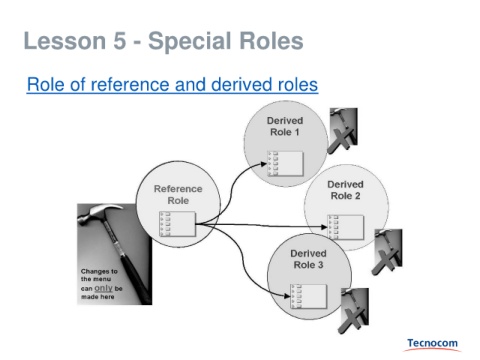 Lesson 5 - Special Roles

Role of reference and derived roles

Derived Role 1

Reference Role

Derived Role 2

Derived Role 3

Changes to the menu can only be made here

Tecnocom